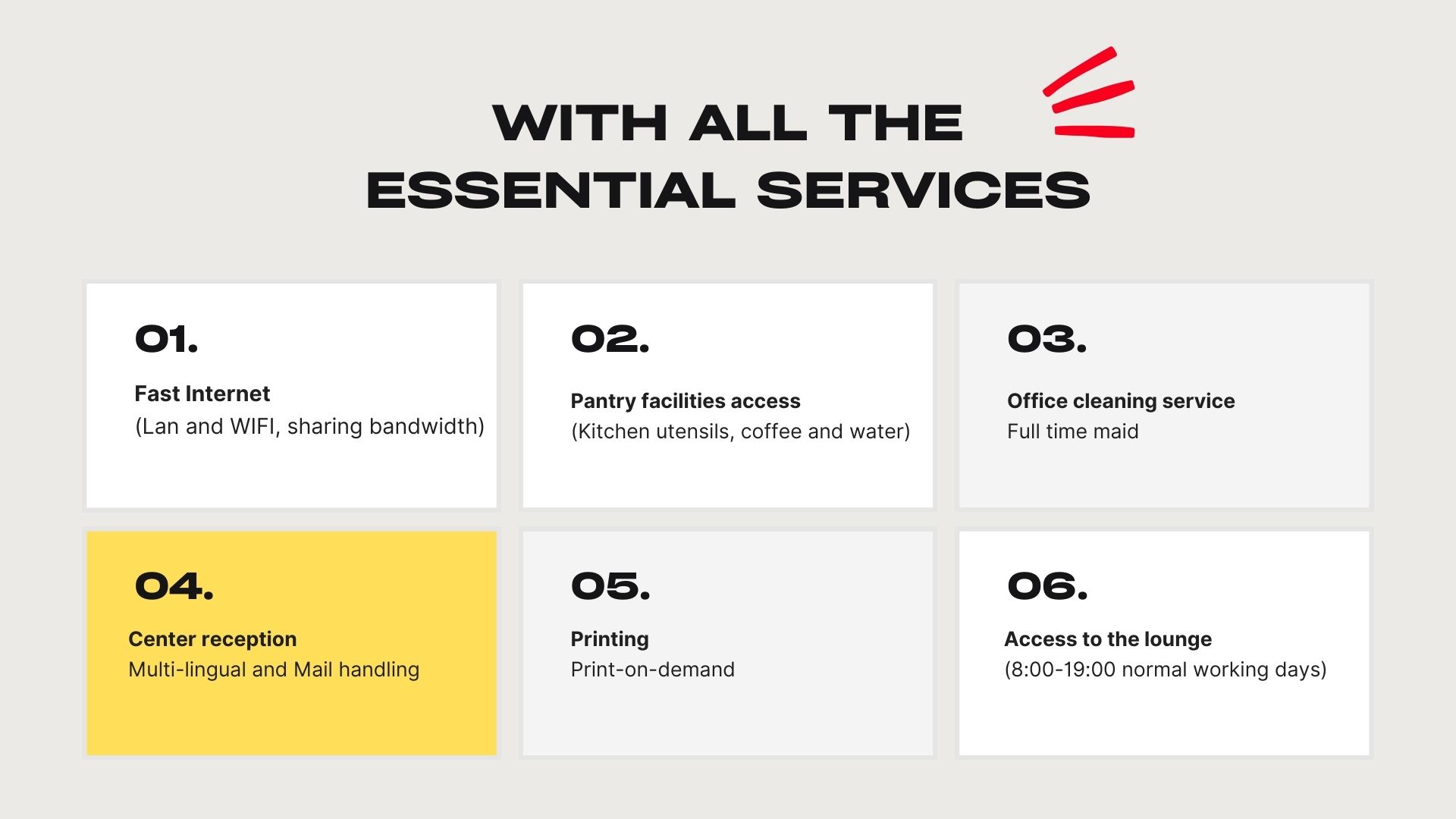 WITH ALL THE ESSENTIAL SERVICES

01.

Fast Internet
(Lan and WIFI, sharing bandwidth)

02.

Pantry facilities access
(Kitchen utensils, coffee and water)

03.

Office cleaning service
Full time maid

04.

Center reception
Multi-lingual and Mail handling

05.

Printing
Print-on-demand

06.

Access to the lounge
(8:00-19:00 normal working days)